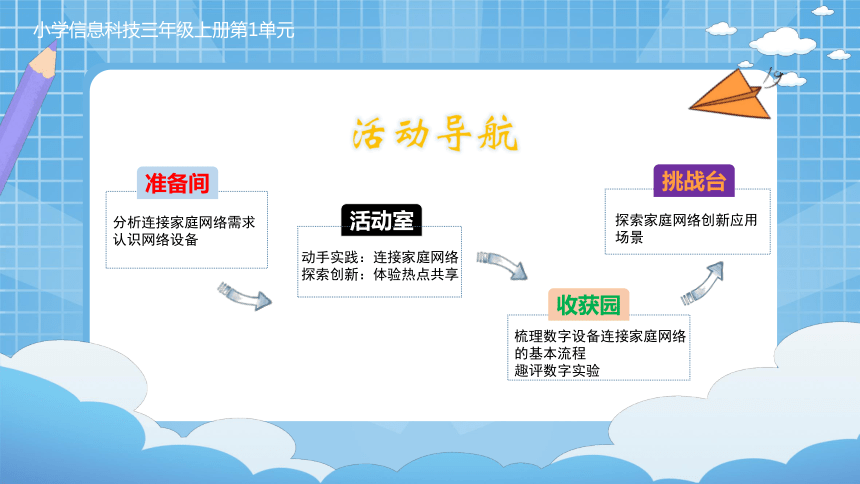 小学信息科技三年级上册第1单元

活动导航

准备间

分析连接家庭网络需求
认识网络设备

活动室

动手实践：连接家庭网络
探索创新：体验热点共享

收获园

梳理数字设备连接家庭网络的基本流程
趣评数字实验

挑战台

探索家庭网络创新应用场景